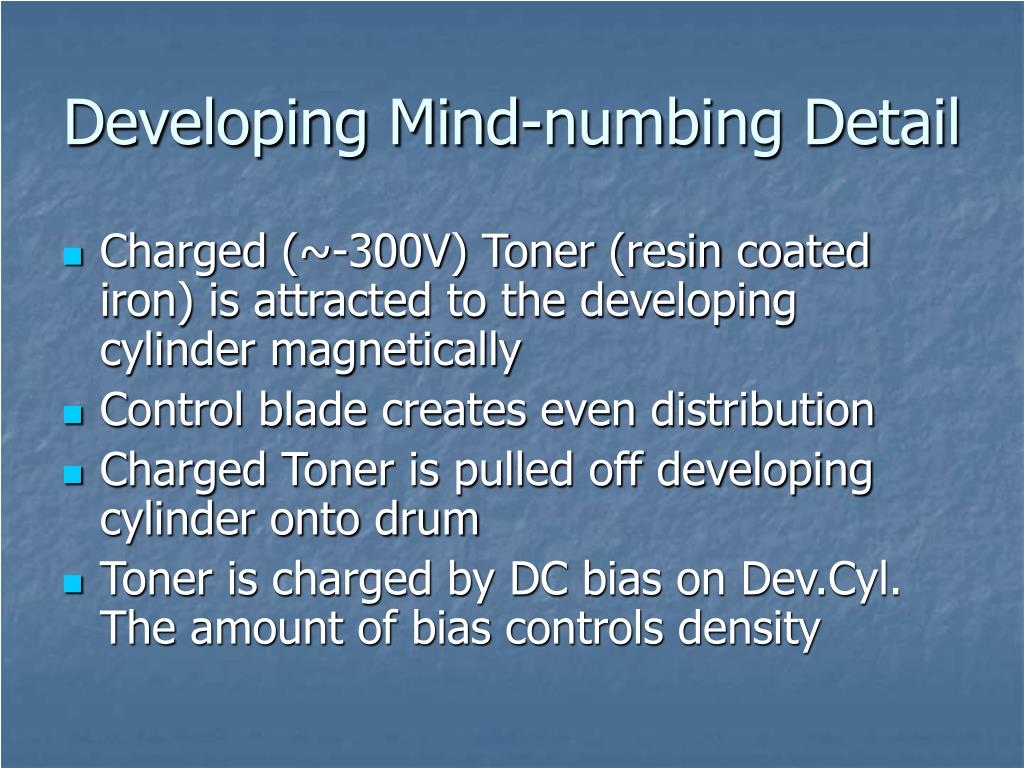 Developing Mind-numbing Detail

- Charged (~-300V) Toner (resin coated iron) is attracted to the developing cylinder magnetically
- Control blade creates even distribution
- Charged Toner is pulled off developing cylinder onto drum
- Toner is charged by DC bias on Dev.Cyl. The amount of bias controls density